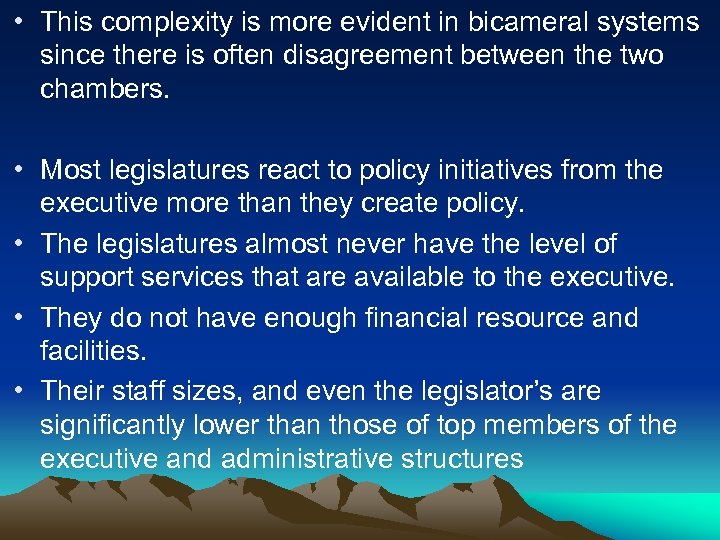 • This complexity is more evident in bicameral systems since there is often disagreement between the two chambers.

• Most legislatures react to policy initiatives from the executive more than they create policy.

• The legislatures almost never have the level of support services that are available to the executive.

• They do not have enough financial resource and facilities.

• Their staff sizes, and even the legislator's are significantly lower than those of top members of the executive and administrative structures